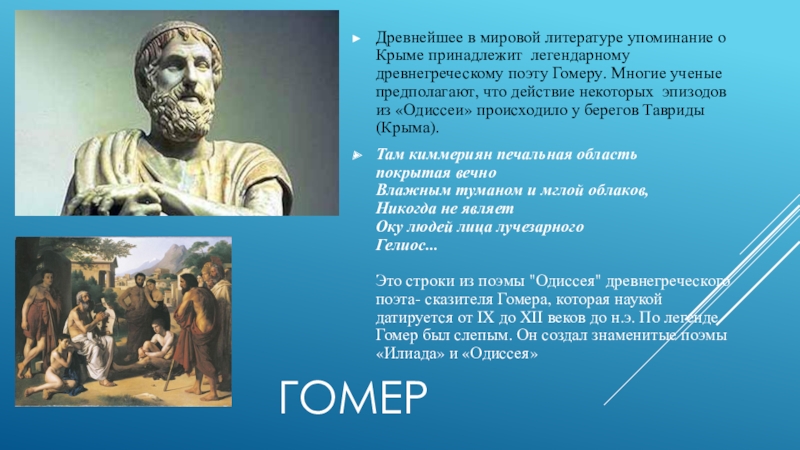 Древнейшее в мировой литературе упоминание о Крыме принадлежит легендарному древнегреческому поэту Гомеру. Многие ученые предполагают, что действие некоторых эпизодов из «Одиссеи» происходило у берегов Тавриды (Крыма).

Там киммериян печальная область покрытая вечно
Влажным туманом и мглой облаков,
Никогда не являет
Оку людей лица лучезарного
Гелиос...

Это строки из поэмы "Одиссея" древнегреческого поэта- сказителя Гомера, которая наукой датируется от IX до XII веков до н.э. По легенде Гомер был слепым. Он создал знаменитые поэмы «Илиада» и «Одиссея»

ГОМЕР